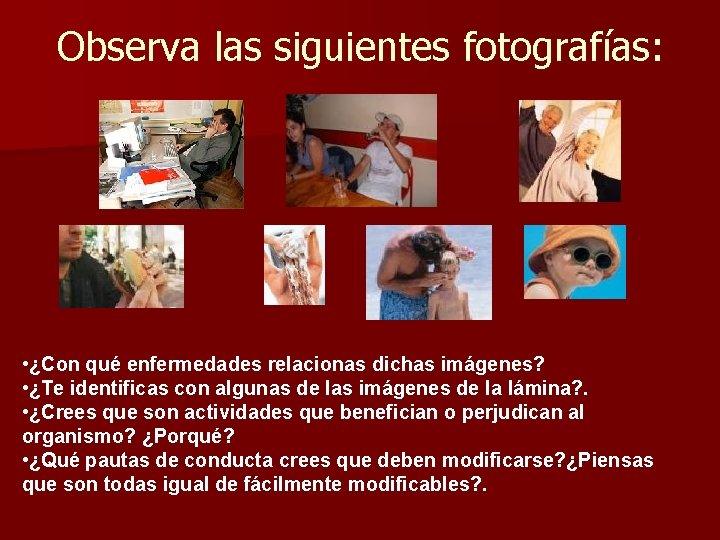 Observa las siguientes fotografías:

•¿Con qué enfermedades relacionas dichas imágenes?
•¿Te identificas con algunas de las imágenes de la lámina?.
•¿Crees que son actividades que benefician o perjudican al organismo? ¿Porqué?
•¿Qué pautas de conducta crees que deben modificarse?¿Piensas que son todas igual de fácilmente modificables?.